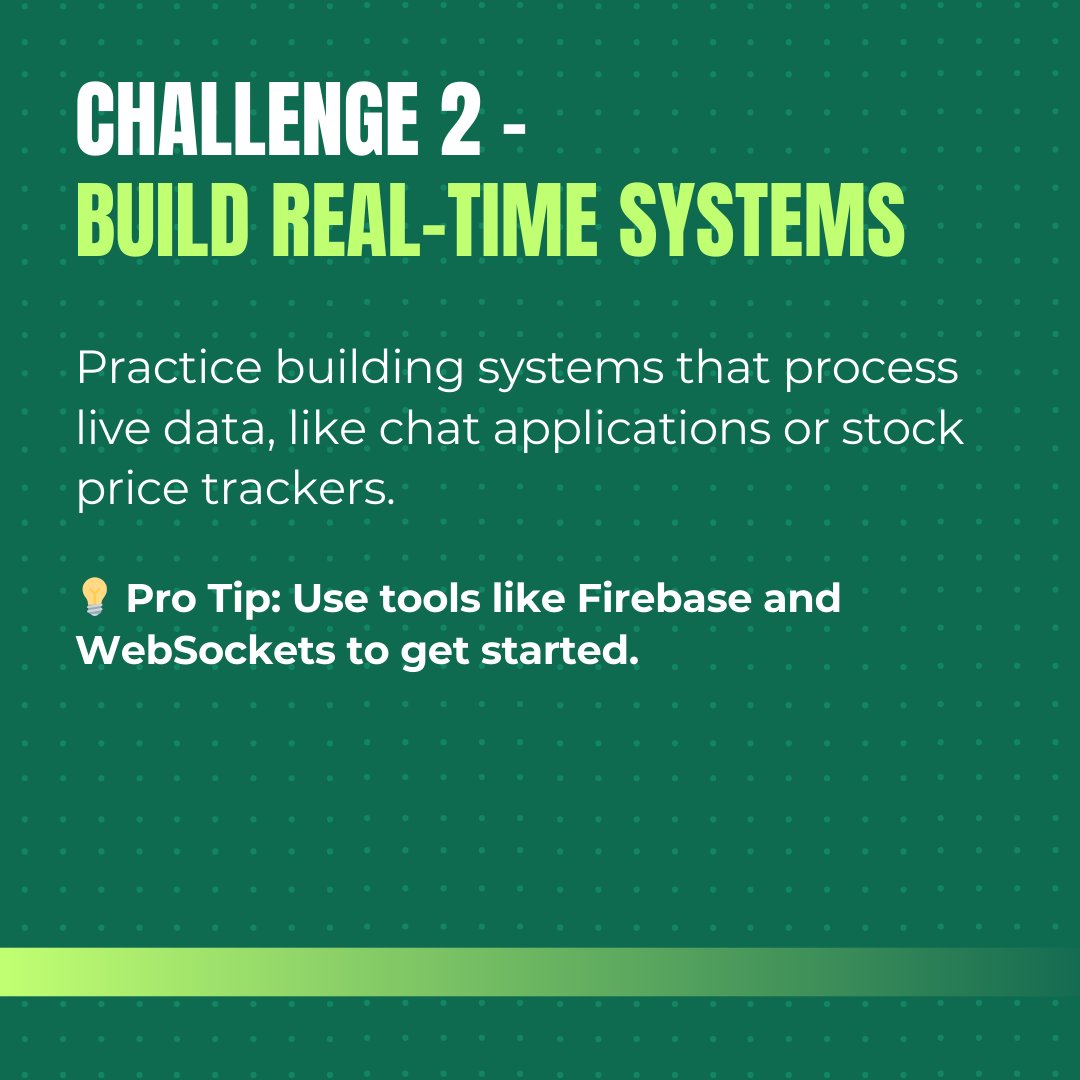 CHALLENGE 2 -
BUILD REAL-TIME SYSTEMS

Practice building systems that process live data, like chat applications or stock price trackers.

💡 Pro Tip: Use tools like Firebase and WebSockets to get started.